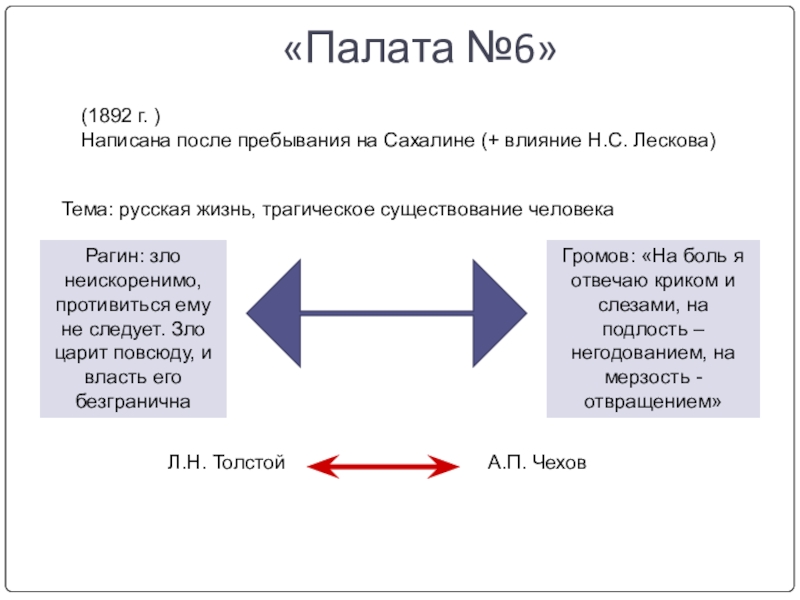 «Палата №6»

(1892 г. )
Написана после пребывания на Сахалине (+ влияние Н.С. Лескова)

Тема: русская жизнь, трагическое существование человека

Рагин: зло неискоренимо, противиться ему не следует. Зло царит повсюду, и власть его безгранична

Громов: «На боль я отвечаю криком и слезами, на подлость – негодованием, на мерзость - отвращением»

Л.Н. Толстой

А.П. Чехов